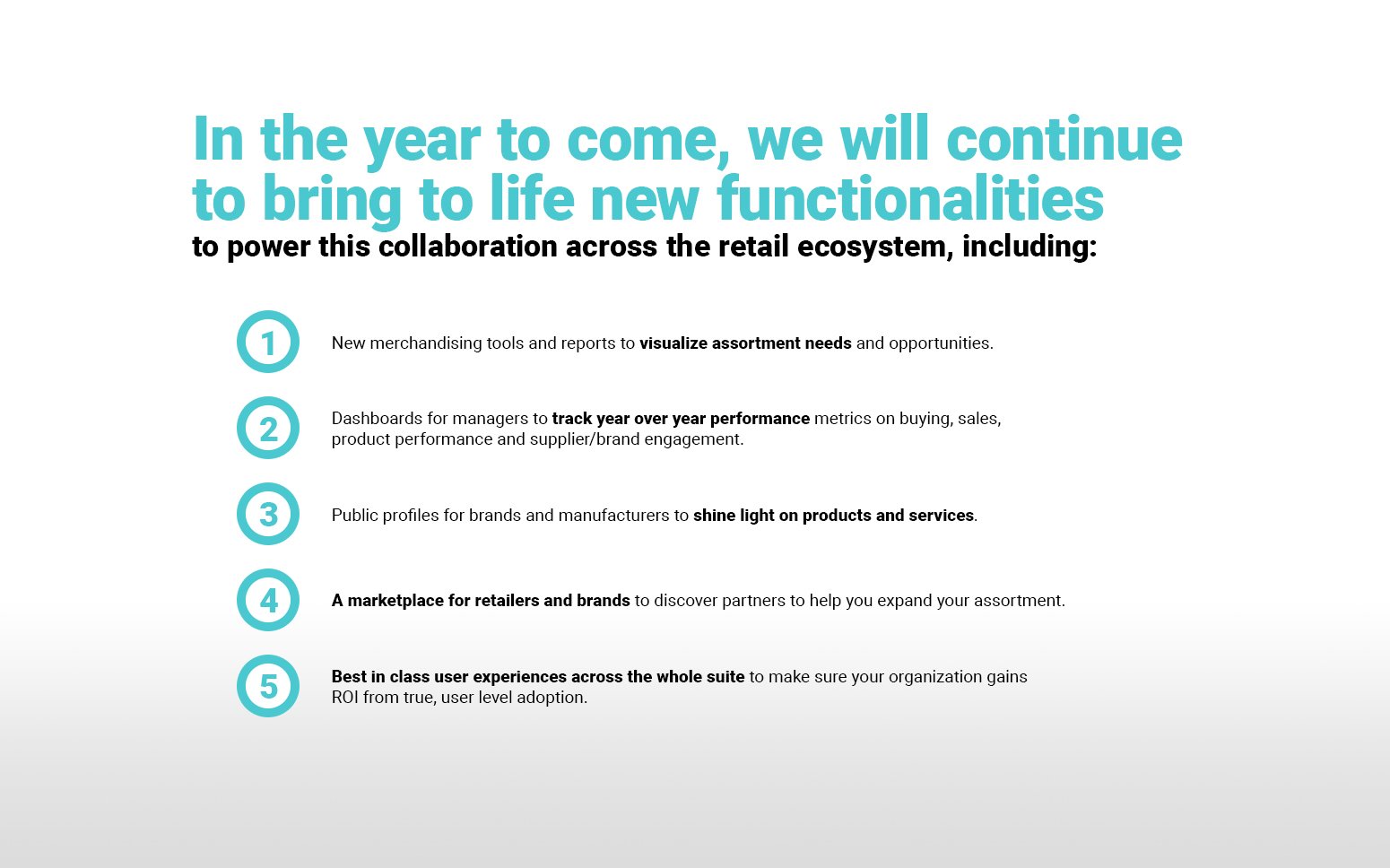 In the year to come, we will continue to bring to life new functionalities
to power this collaboration across the retail ecosystem, including:

1

New merchandising tools and reports to visualize assortment needs and opportunities.

2

Dashboards for managers to track year over year performance metrics on buying, sales, product performance and supplier/brand engagement.

3

Public profiles for brands and manufacturers to shine light on products and services.

4

A marketplace for retailers and brands to discover partners to help you expand your assortment.

5

Best in class user experiences across the whole suite to make sure your organization gains ROI from true, user level adoption.